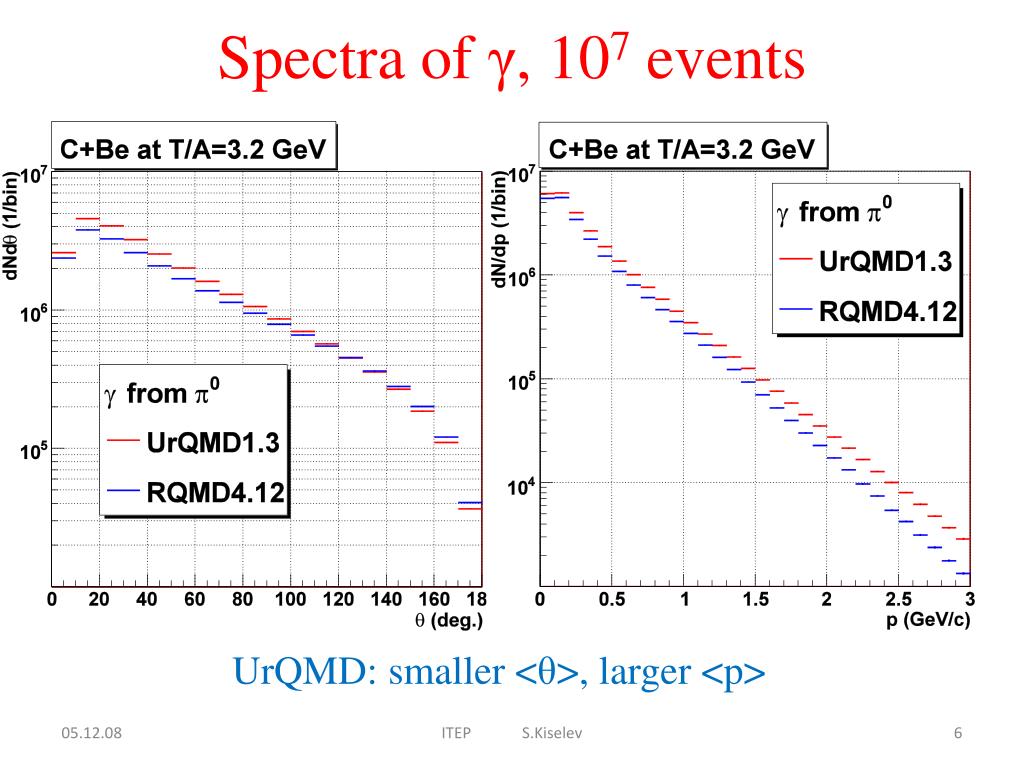 Spectra of $\gamma$, $10^7$ events

C+Be at T/A=3.2 GeV

dNd$\theta$ (1/bin)

$10^7$

$10^6$

$10^5$

$\gamma$ from $\pi^0$

UrQMD1.3

RQMD4.12

0 20 40 60 80 100 120 140 160 18

$\theta$ (deg.)

C+Be at T/A=3.2 GeV

dN/dp (1/bin)

$10^7$

$10^6$

$10^5$

$10^4$

$\gamma$ from $\pi^0$

UrQMD1.3

RQMD4.12

0 0.5 1 1.5 2 2.5 3

p (GeV/c)

UrQMD: smaller <$\theta$>, larger <p>

05.12.08 ITEP S.Kiselev 6